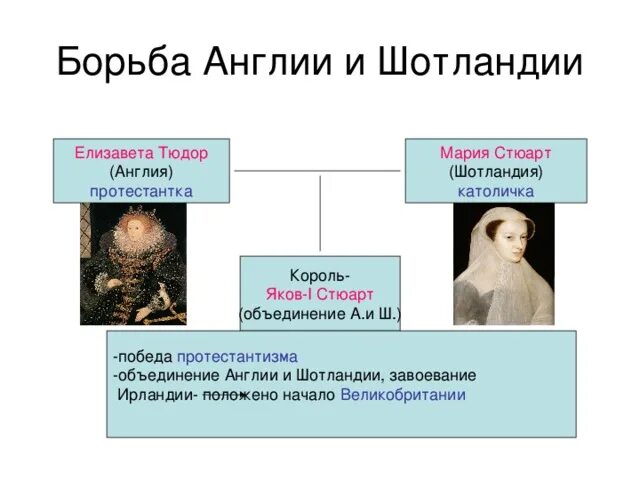 Борьба Англии и Шотландии

Елизавета Тюдор
(Англия)
протестантка

Мария Стюарт
(Шотландия)
католичка

Король-
Яков-I Стюарт
(объединение А.и Ш.)

-победа протестантизма
-объединение Англии и Шотландии, завоевание Ирландии- положено начало Великобритании